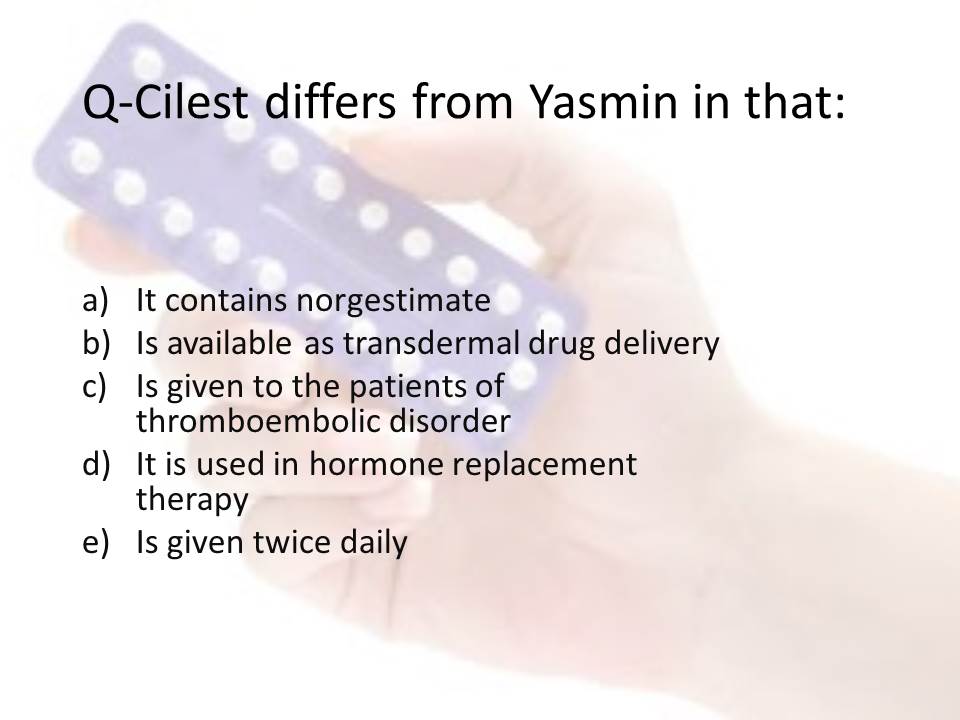 Q-Cilest differs from Yasmin in that:

a) It contains norgestimate
b) Is available as transdermal drug delivery
c) Is given to the patients of thromboembolic disorder
d) It is used in hormone replacement therapy
e) Is given twice daily